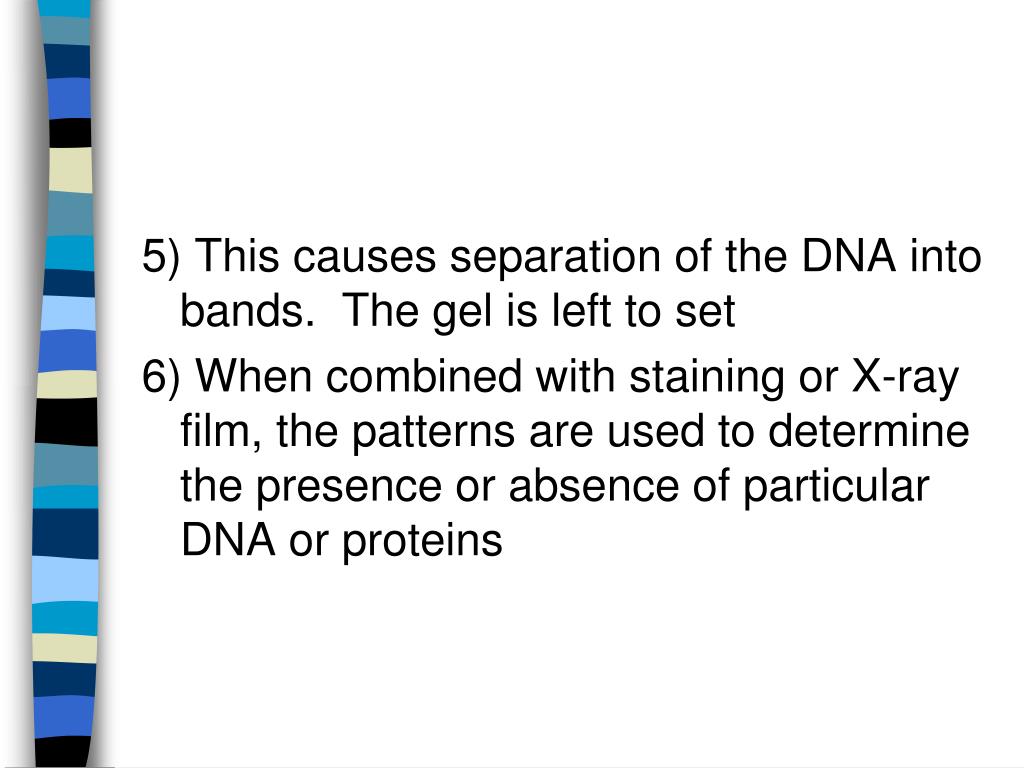 5) This causes separation of the DNA into bands.  The gel is left to set

6) When combined with staining or X-ray film, the patterns are used to determine the presence or absence of particular DNA or proteins